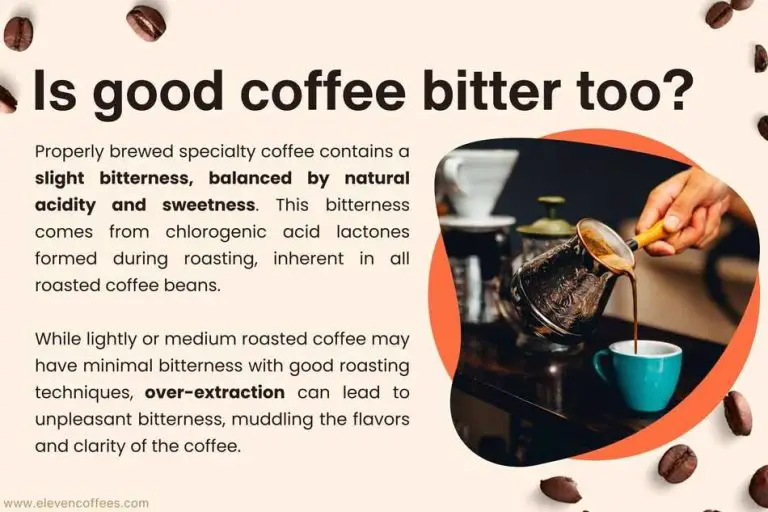 Is good coffee bitter too?

Properly brewed specialty coffee contains a slight bitterness, balanced by natural acidity and sweetness. This bitterness comes from chlorogenic acid lactones formed during roasting, inherent in all roasted coffee beans.

While lightly or medium roasted coffee may have minimal bitterness with good roasting techniques, over-extraction can lead to unpleasant bitterness, muddling the flavors and clarity of the coffee.

www.elevencoffees.com